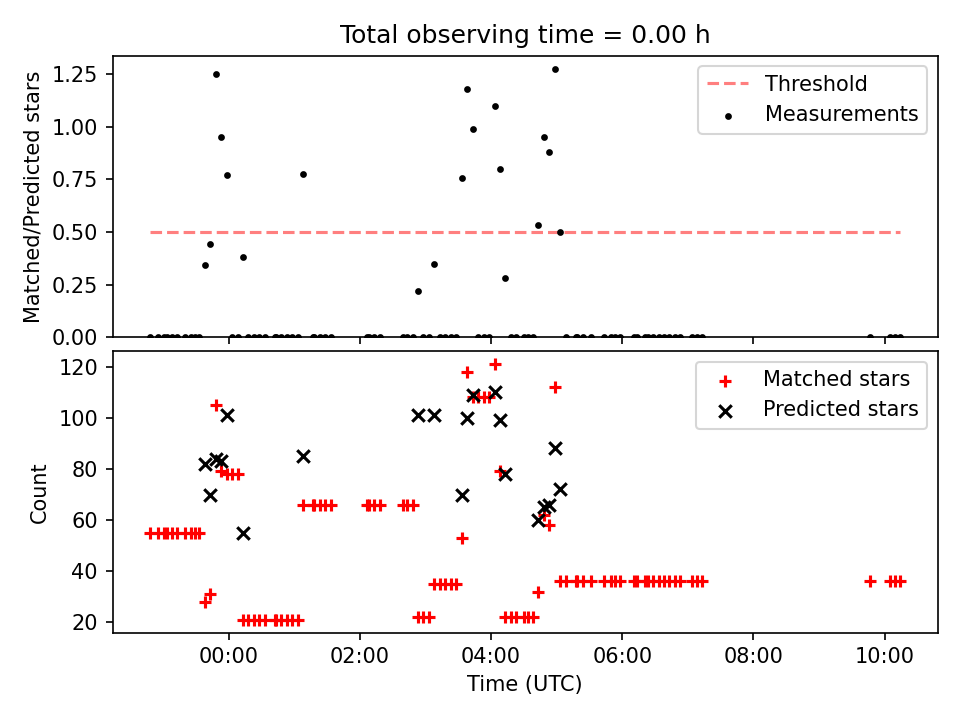 Total observing time = 0.00 h

Matched/Predicted stars

1.25
1.00
0.75
0.50
0.25
0.00

Threshold
Measurements

Count

120
100
80
60
40
20

Matched stars
Predicted stars

00:00
02:00
04:00
06:00
08:00
10:00

Time (UTC)